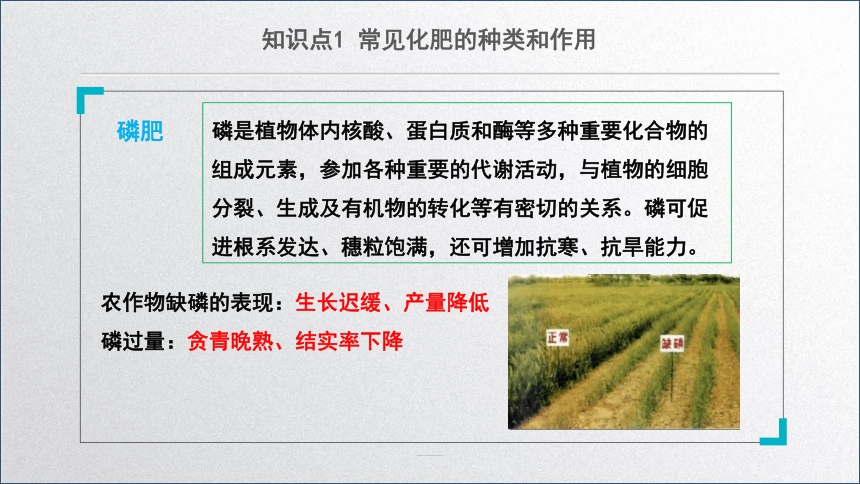 知识点1 常见化肥的种类和作用

磷肥

磷是植物体内核酸、蛋白质和酶等多种重要化合物的组成元素，参加各种重要的代谢活动，与植物的细胞分裂、生成及有机物的转化等有密切的关系。磷可促进根系发达、穗粒饱满，还可增加抗寒、抗旱能力。

农作物缺磷的表现：生长迟缓、产量降低

磷过量：贪青晚熟、结实率下降

正常

缺磷